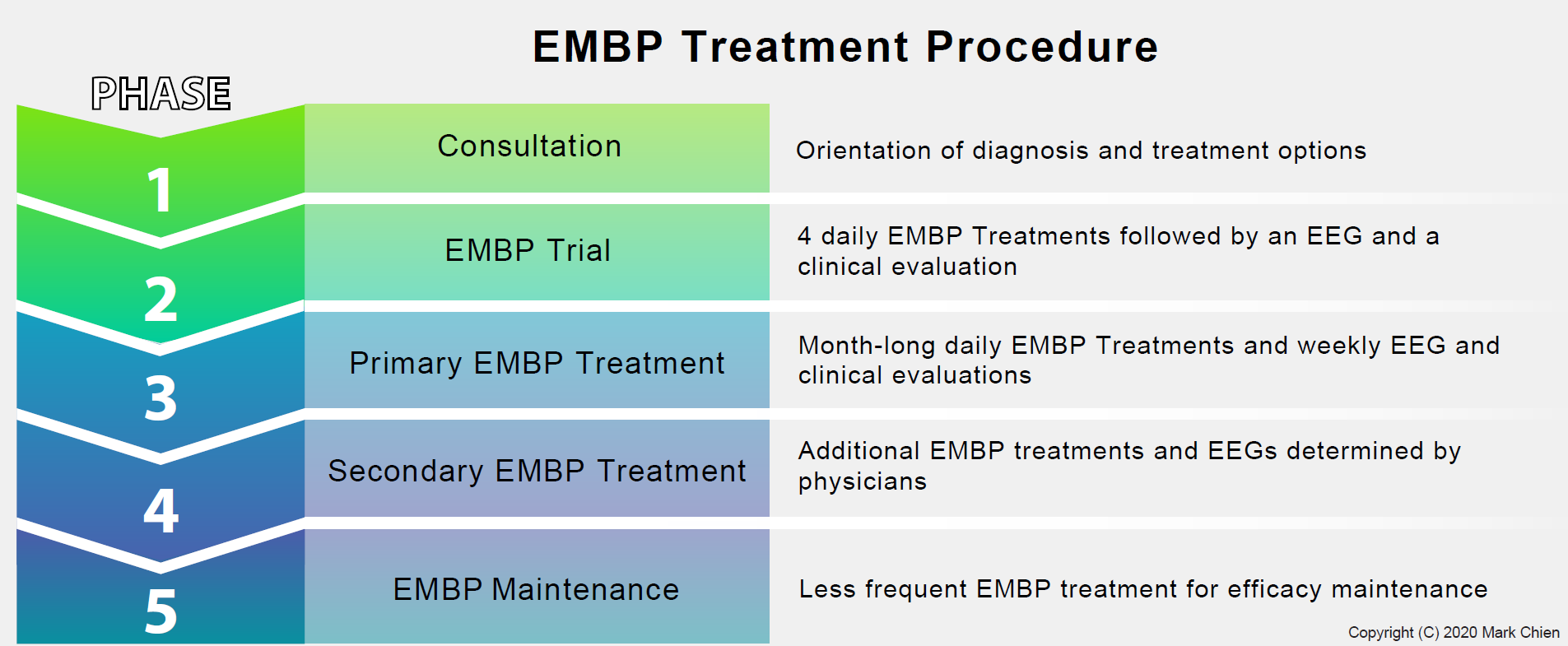 EMBP Treatment Procedure

PHASE

1
Consultation
Orientation of diagnosis and treatment options

2
EMBP Trial
4 daily EMBP Treatments followed by an EEG and a clinical evaluation

3
Primary EMBP Treatment
Month-long daily EMBP Treatments and weekly EEG and clinical evaluations

4
Secondary EMBP Treatment
Additional EMBP treatments and EEGs determined by physicians

5
EMBP Maintenance
Less frequent EMBP treatment for efficacy maintenance

Copyright (C) 2020 Mark Chien